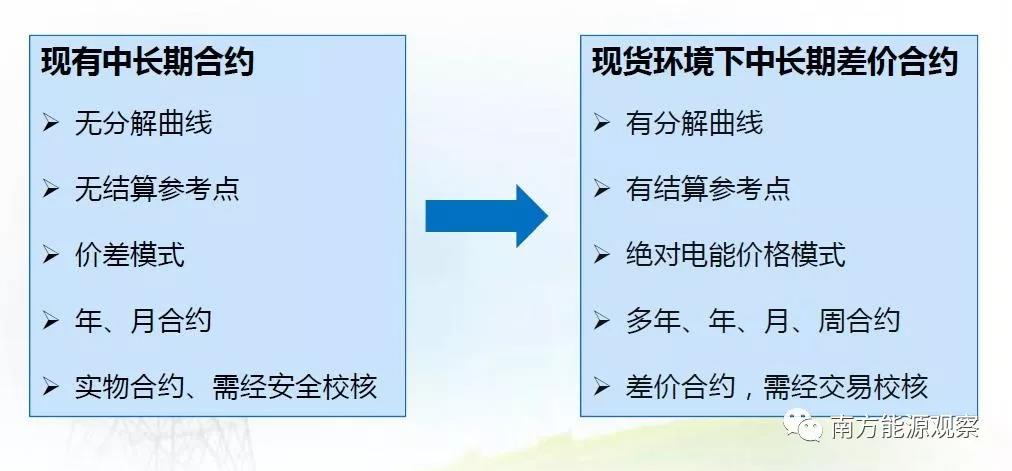 现有中长期合约

➢ 无分解曲线

➢ 无结算参考点

➢ 价差模式

➢ 年、月合约

➢ 实物合约、需经安全校核

现货环境下中长期差价合约

➢ 有分解曲线

➢ 有结算参考点

➢ 绝对电能价格模式

➢ 多年、年、月、周合约

➢ 差价合约，需经交易校核

南方能源观察